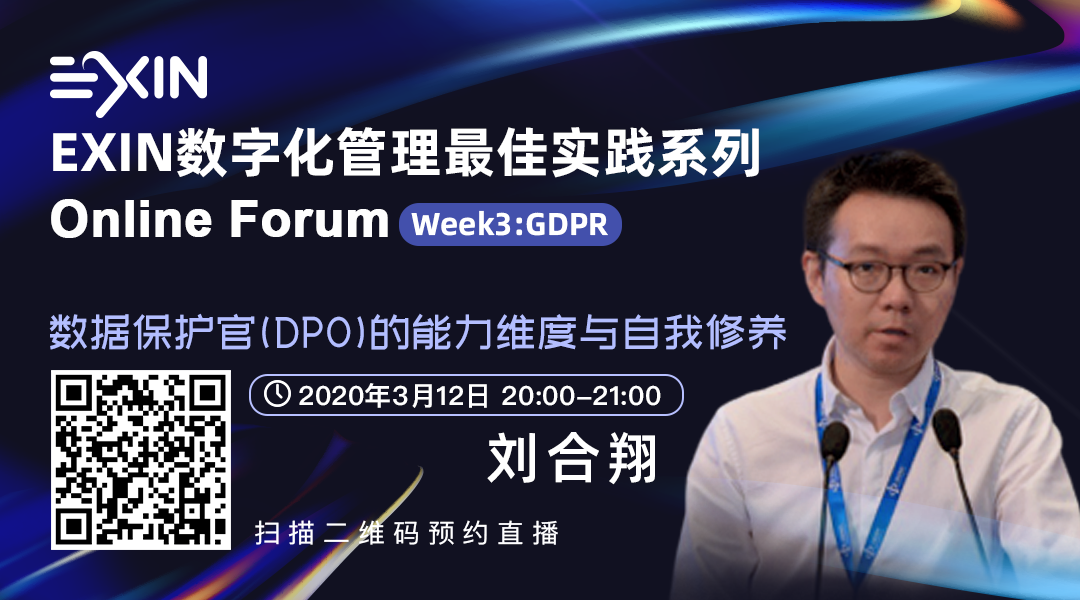 EXIN

EXIN数字化管理最佳实践系列

Online Forum Week3:GDPR

数据保护官(DPO)的能力维度与自我修养

2020年3月12日 20:00-21:00

刘合翔

扫描二维码预约直播